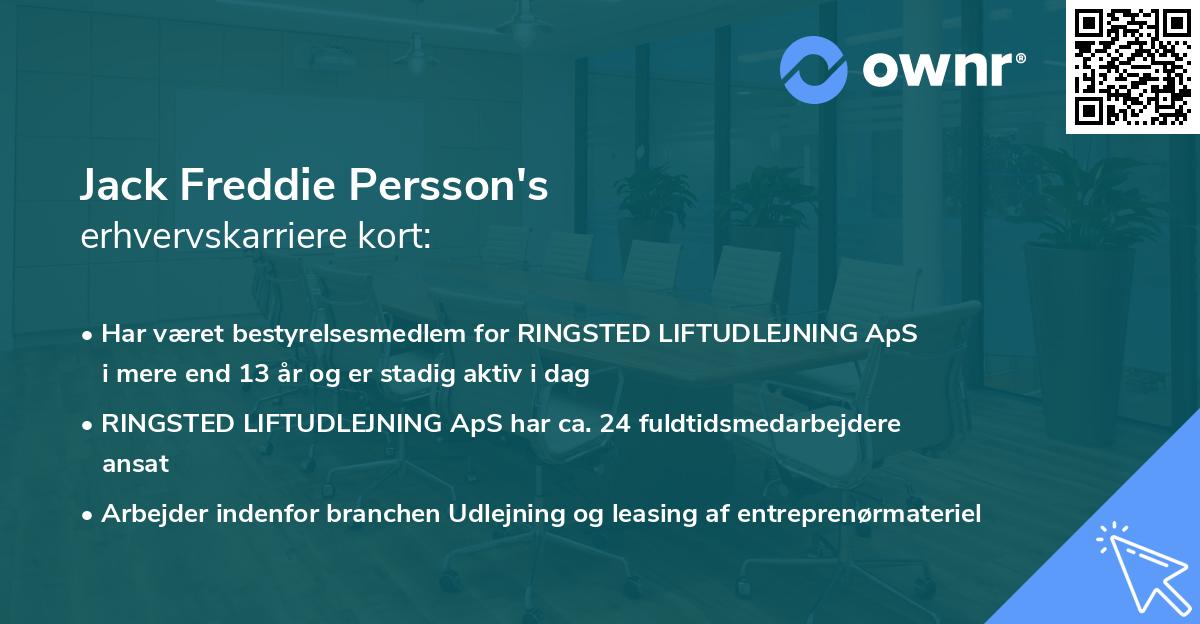 ownr®

Jack Freddie Persson's
erhvervskarriere kort:

• Har været bestyrelsesmedlem for RINGSTED LIFTUDLEJNING ApS i mere end 13 år og er stadig aktiv i dag

• RINGSTED LIFTUDLEJNING ApS har ca. 24 fuldtidsmedarbejdere ansat

• Arbejder indenfor branchen Udlejning og leasing af entreprenørmateriel